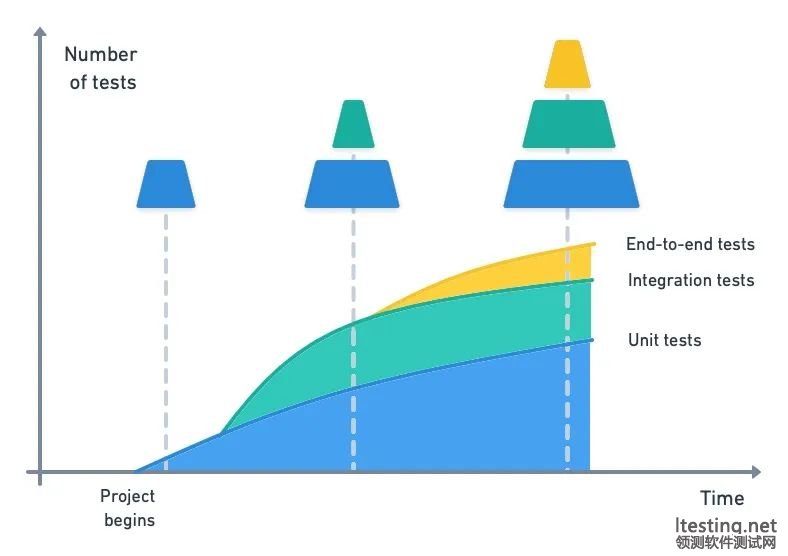 Number of tests

End-to-end tests

Integration tests

Unit tests

Project begins

Time

ltesting.net
领测软件测试网